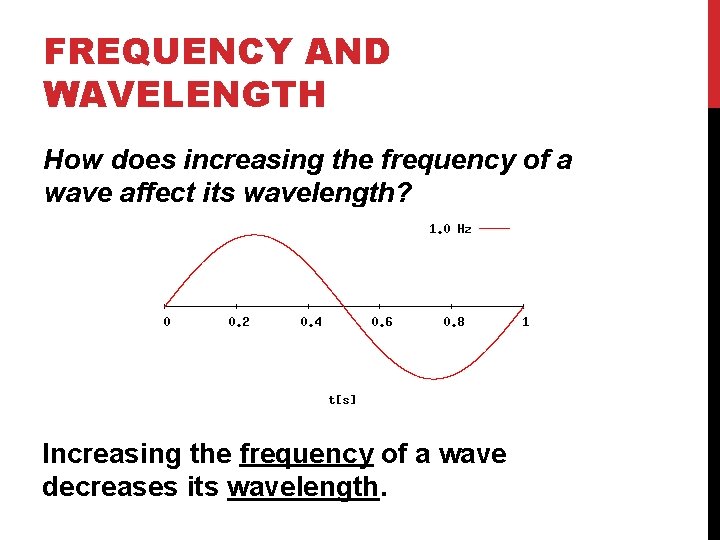 FREQUENCY AND WAVELENGTH

How does increasing the frequency of a wave affect its wavelength?

1.0 Hz

0
0.2
0.4
0.6
0.8
1

t[s]

Increasing the frequency of a wave decreases its wavelength.